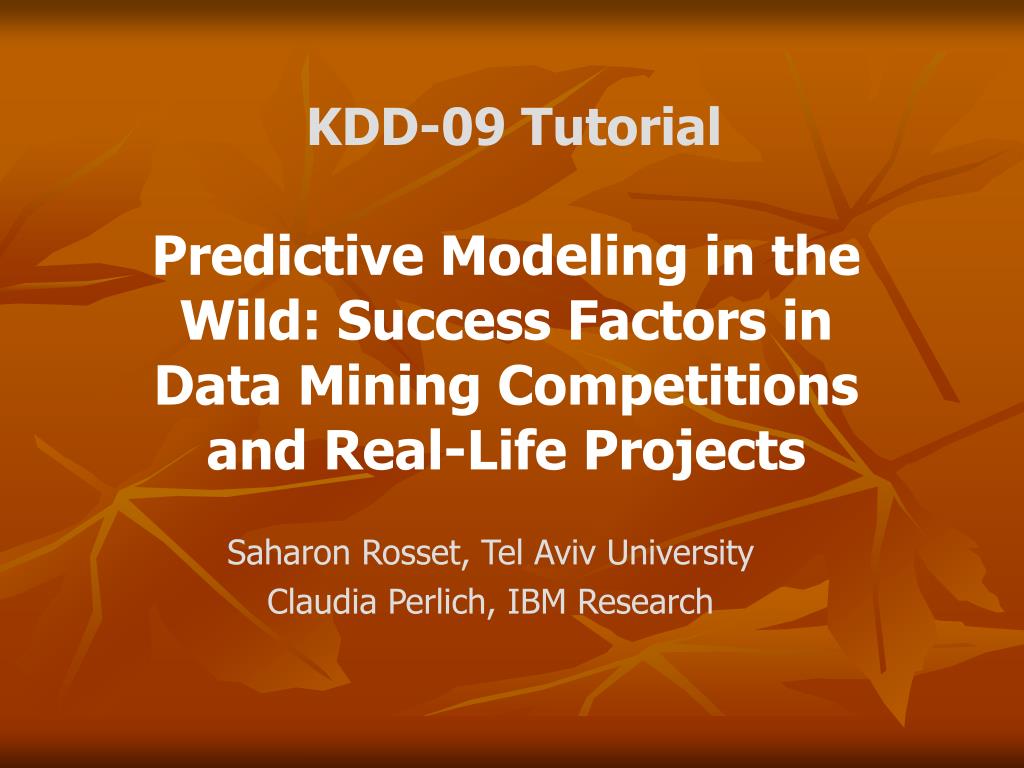 KDD-09 Tutorial

Predictive Modeling in the Wild: Success Factors in Data Mining Competitions and Real-Life Projects

Saharon Rosset, Tel Aviv University
Claudia Perlich, IBM Research